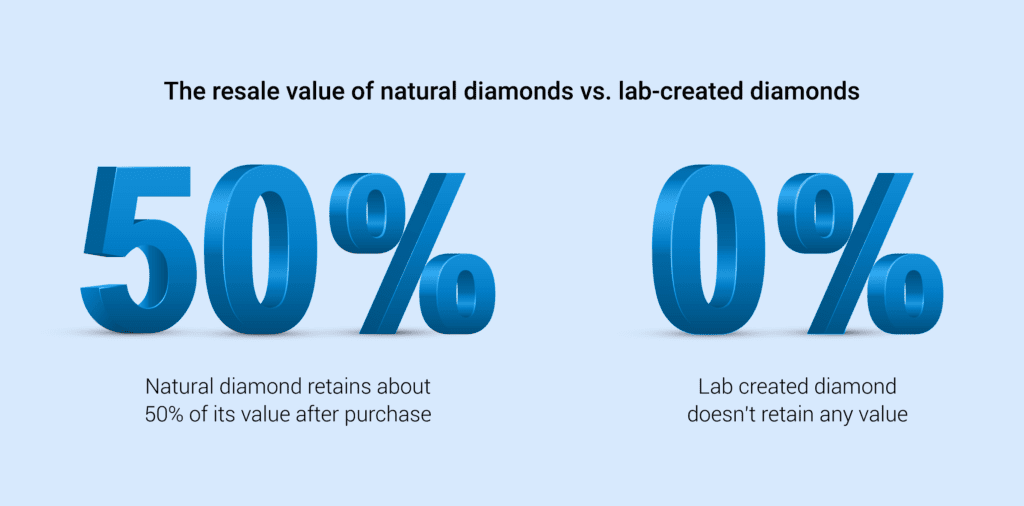 The resale value of natural diamonds vs. lab-created diamonds

50%

Natural diamond retains about 50% of its value after purchase

0%

Lab created diamond doesn't retain any value